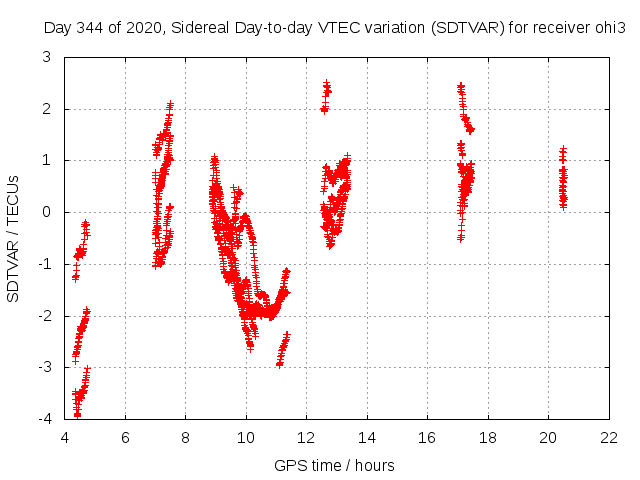 Day 344 of 2020, Sidereal Day-to-day VTEC variation (SDTVAR) for receiver ohi3

SDTVAR / TECUs

3
2
1
0
-1
-2
-3
-4

4 6 8 10 12 14 16 18 20 22

GPS time / hours